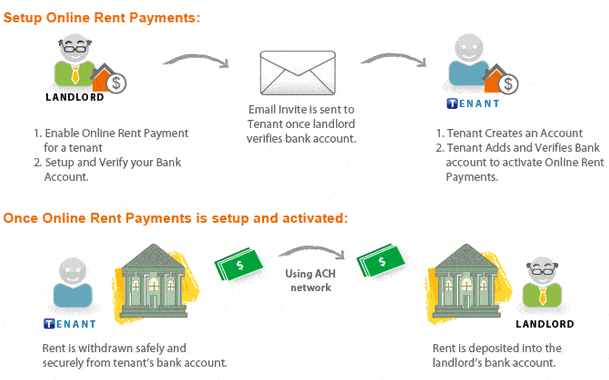 Setup Online Rent Payments:

LANDLORD

1. Enable Online Rent Payment for a tenant
2. Setup and Verify your Bank Account.

Email Invite is sent to Tenant once landlord verifies bank account.

TENANT

1. Tenant Creates an Account
2. Tenant Adds and Verifies Bank account to activate Online Rent Payments.

Once Online Rent Payments is setup and activated:

$

Using ACH network

$

TENANT

Rent is withdrawn safely and securely from tenant's bank account.

LANDLORD

Rent is deposited into the landlord's bank account.